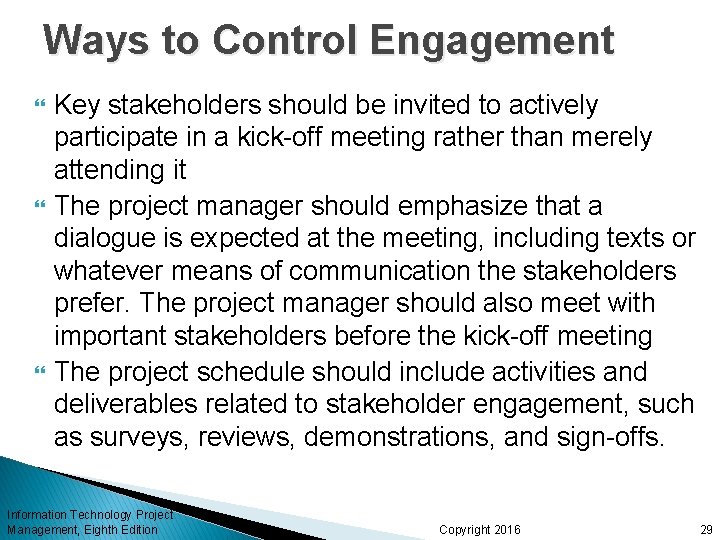 Ways to Control Engagement

Key stakeholders should be invited to actively participate in a kick-off meeting rather than merely attending it

The project manager should emphasize that a dialogue is expected at the meeting, including texts or whatever means of communication the stakeholders prefer. The project manager should also meet with important stakeholders before the kick-off meeting

The project schedule should include activities and deliverables related to stakeholder engagement, such as surveys, reviews, demonstrations, and sign-offs.

Information Technology Project Management, Eighth Edition

Copyright 2016

29